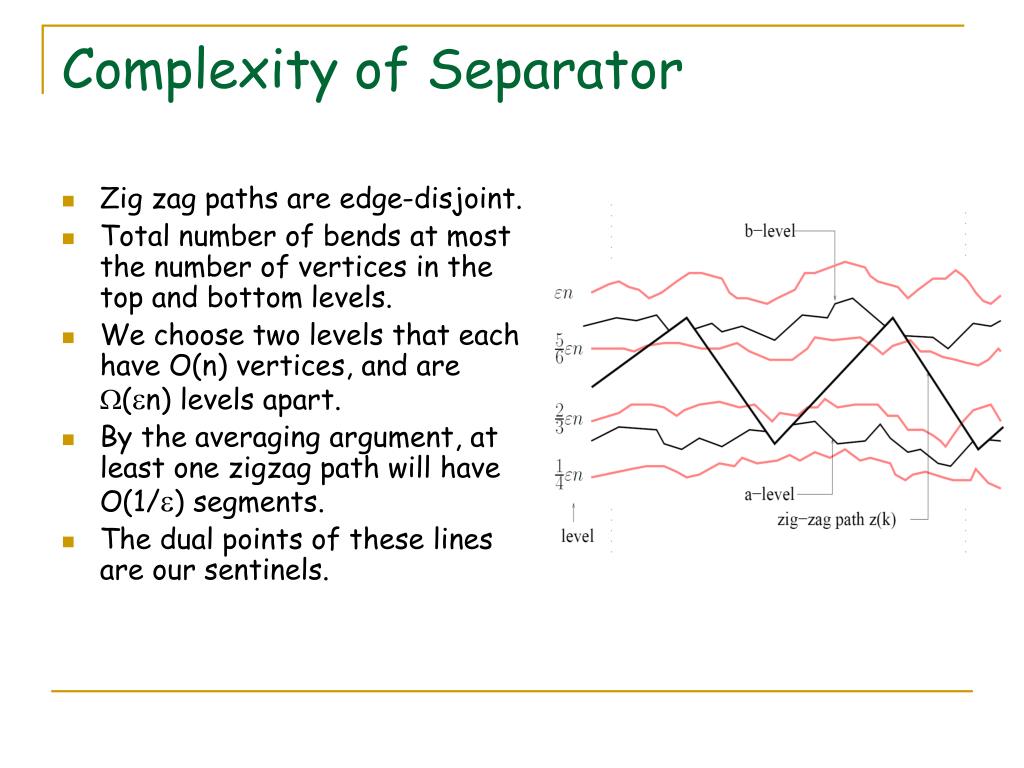 Complexity of Separator

- Zig zag paths are edge-disjoint.
- Total number of bends at most the number of vertices in the top and bottom levels.
- We choose two levels that each have O(n) vertices, and are $\Omega(\varepsilon n)$ levels apart.
- By the averaging argument, at least one zigzag path will have $O(1/\varepsilon)$ segments.
- The dual points of these lines are our sentinels.

b−level

$\varepsilon n$

$\frac{5}{6}\varepsilon n$

$\frac{2}{3}\varepsilon n$

$\frac{1}{4}\varepsilon n$

level

a−level

zig−zag path z(k)